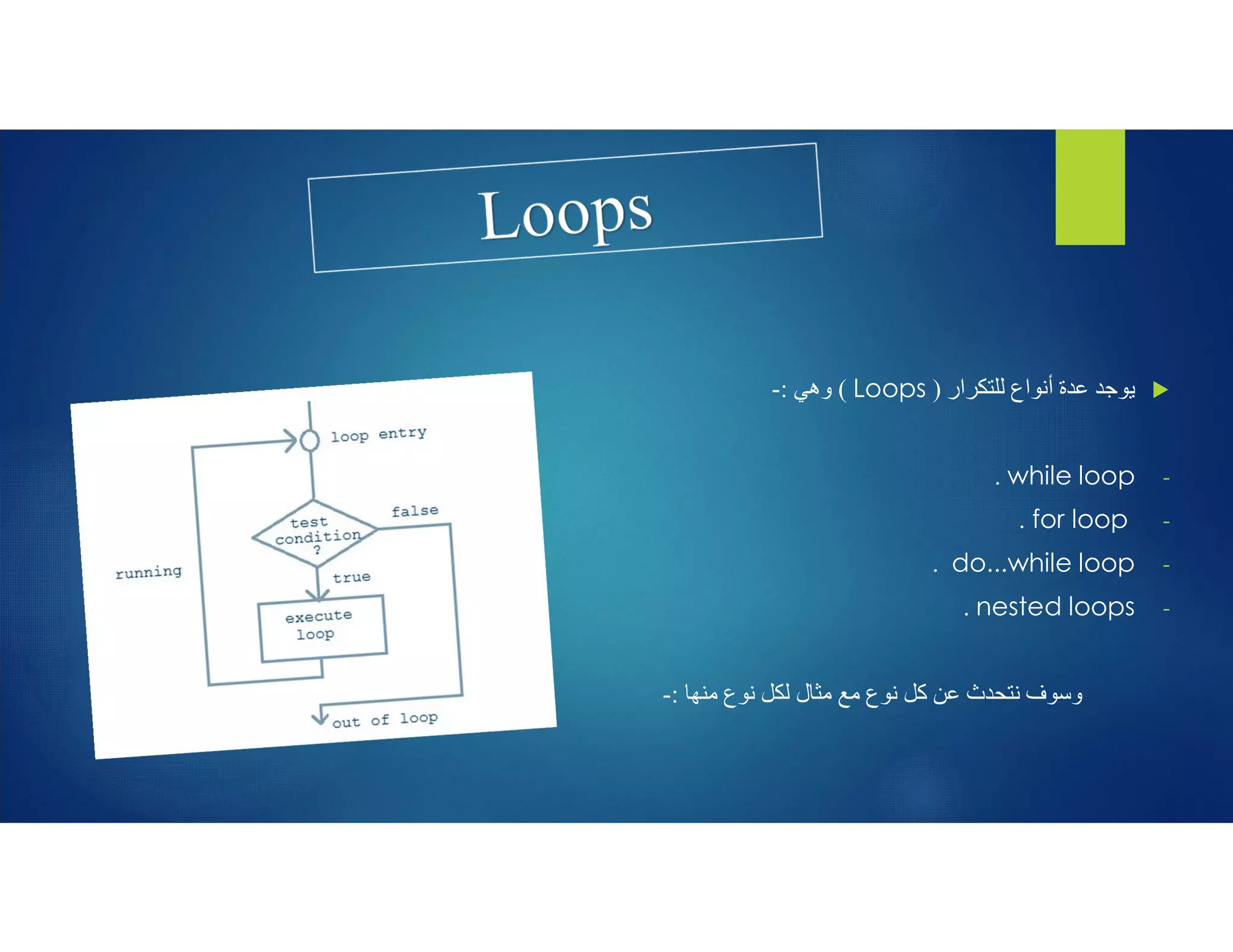 Loops

يوجد عدة أنواع للتكرار ( Loops ) وهي :-

- while loop .
- for loop .
- do...while loop .
- nested loops .

وسوف نتحدث عن كل نوع مع مثال لكل نوع منها :-

loop entry

test condition ?

false

true

running

execute loop

out of loop